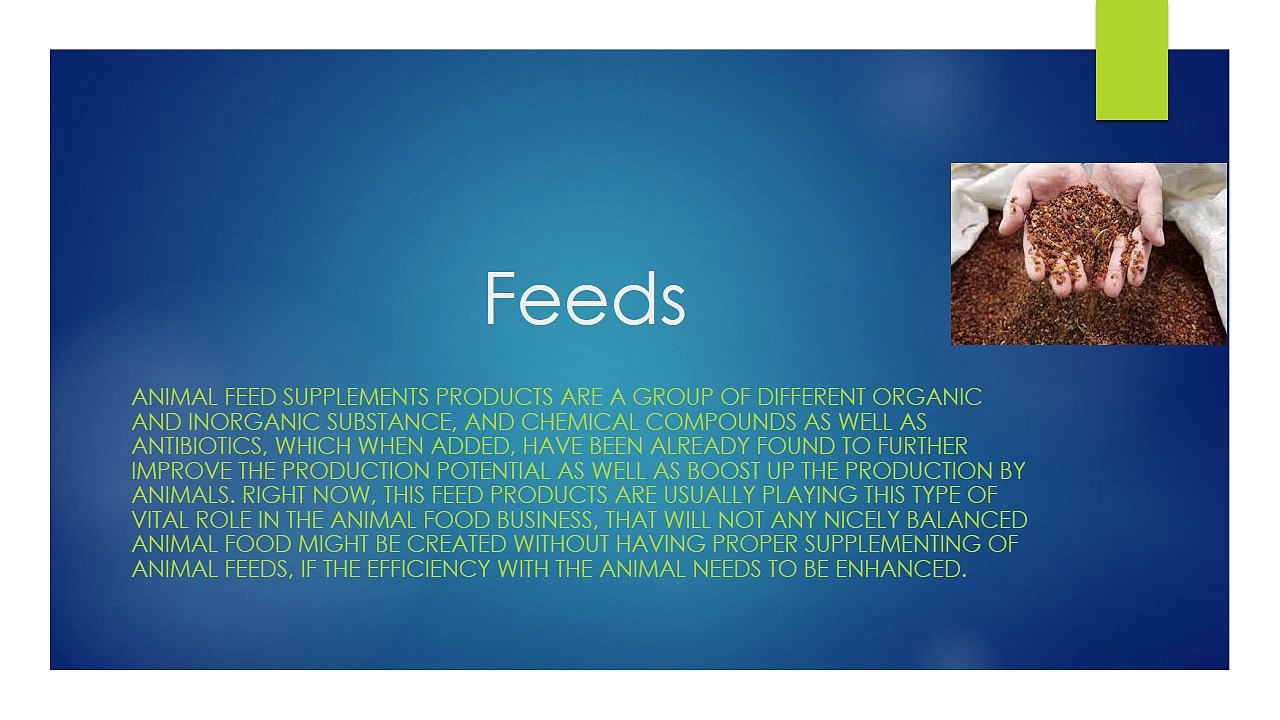 Feeds

ANIMAL FEED SUPPLEMENTS PRODUCTS ARE A GROUP OF DIFFERENT ORGANIC AND INORGANIC SUBSTANCE, AND CHEMICAL COMPOUNDS AS WELL AS ANTIBIOTICS, WHICH WHEN ADDED, HAVE BEEN ALREADY FOUND TO FURTHER IMPROVE THE PRODUCTION POTENTIAL AS WELL AS BOOST UP THE PRODUCTION BY ANIMALS. RIGHT NOW, THIS FEED PRODUCTS ARE USUALLY PLAYING THIS TYPE OF VITAL ROLE IN THE ANIMAL FOOD BUSINESS, THAT WILL NOT ANY NICELY BALANCED ANIMAL FOOD MIGHT BE CREATED WITHOUT HAVING PROPER SUPPLEMENTING OF ANIMAL FEEDS, IF THE EFFICIENCY WITH THE ANIMAL NEEDS TO BE ENHANCED.